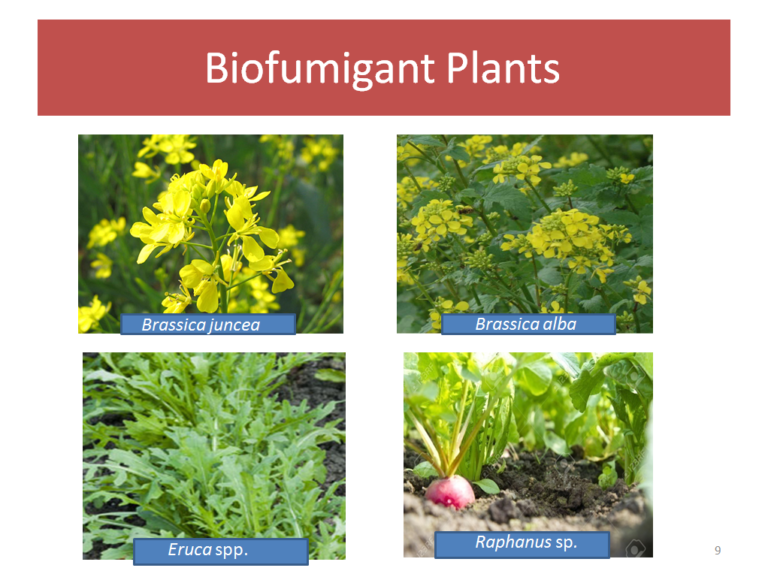 Biofumigant Plants

Brassica juncea

Brassica alba

Eruca spp.

Raphanus sp.

9